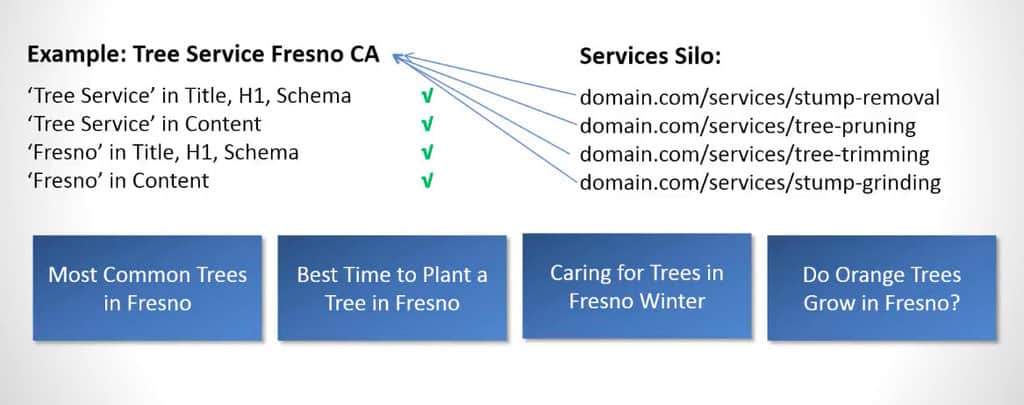 Example: Tree Service Fresno CA

'Tree Service' in Title, H1, Schema √
'Tree Service' in Content √
'Fresno' in Title, H1, Schema √
'Fresno' in Content √

Services Silo:

domain.com/services/stump-removal
domain.com/services/tree-pruning
domain.com/services/tree-trimming
domain.com/services/stump-grinding

Most Common Trees in Fresno

Best Time to Plant a Tree in Fresno

Caring for Trees in Fresno Winter

Do Orange Trees Grow in Fresno?